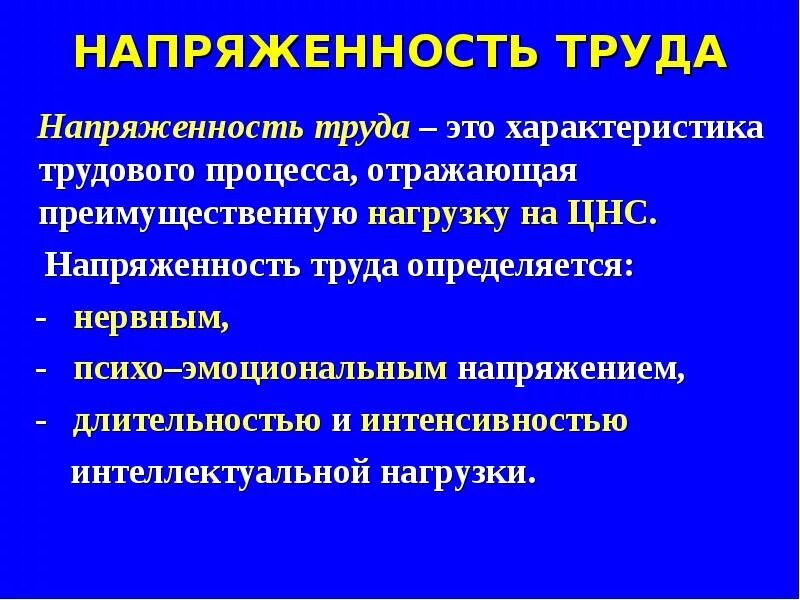 НАПРЯЖЕННОСТЬ ТРУДА

Напряженность труда – это характеристика трудового процесса, отражающая преимущественную нагрузку на ЦНС.

Напряженность труда определяется:

- нервным,
- психо–эмоциональным напряжением,
- длительностью и интенсивностью интеллектуальной нагрузки.